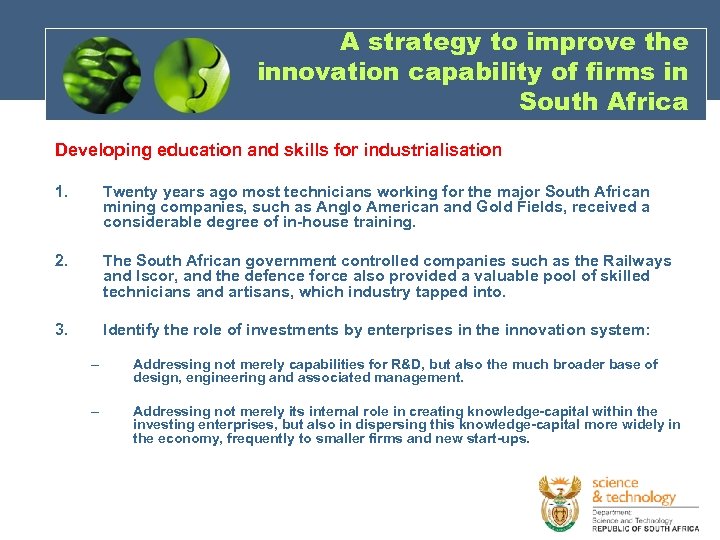 A strategy to improve the innovation capability of firms in South Africa

Developing education and skills for industrialisation

1. Twenty years ago most technicians working for the major South African mining companies, such as Anglo American and Gold Fields, received a considerable degree of in-house training.

2. The South African government controlled companies such as the Railways and Iscor, and the defence force also provided a valuable pool of skilled technicians and artisans, which industry tapped into.

3. Identify the role of investments by enterprises in the innovation system:

– Addressing not merely capabilities for R&D, but also the much broader base of design, engineering and associated management.

– Addressing not merely its internal role in creating knowledge-capital within the investing enterprises, but also in dispersing this knowledge-capital more widely in the economy, frequently to smaller firms and new start-ups.

science & technology
Department: Science and Technology
REPUBLIC OF SOUTH AFRICA